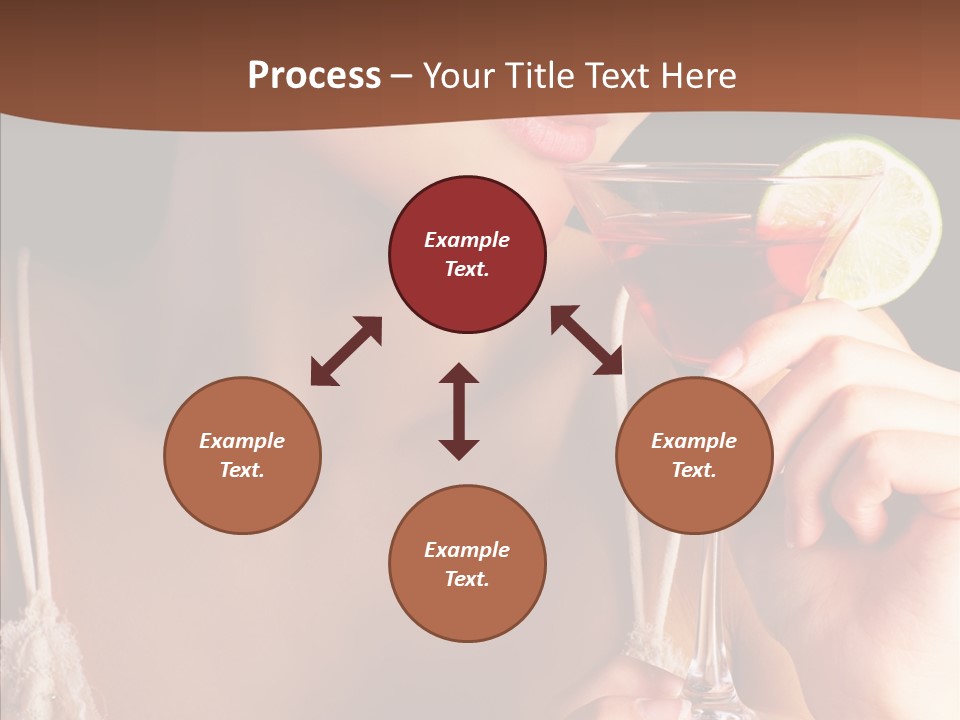 Process – Your Title Text Here

Example Text.

Example Text.

Example Text.

Example Text.